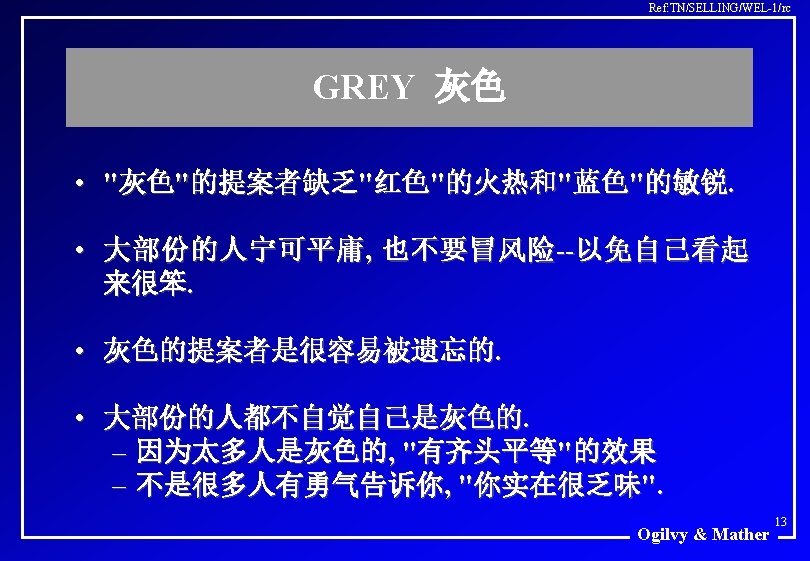 Ref:TN/SELLING/WEL-1/rc

GREY 灰色

• "灰色"的提案者缺乏"红色"的火热和"蓝色"的敏锐.

• 大部份的人宁可平庸, 也不要冒风险--以免自己看起来很笨.

• 灰色的提案者是很容易被遗忘的.

• 大部份的人都不自觉自己是灰色的.
– 因为太多人是灰色的, "有齐头平等"的效果
– 不是很多人有勇气告诉你, "你实在很乏味".

13

Ogilvy & Mather